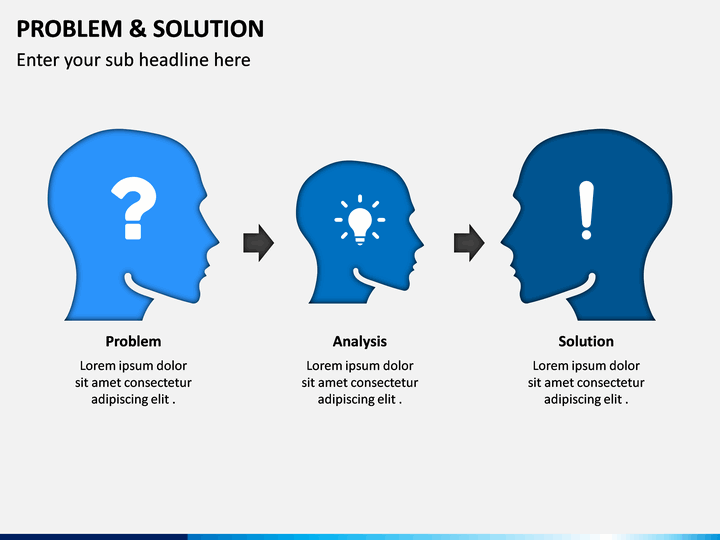 PROBLEM & SOLUTION

Enter your sub headline here

?

!

Problem

Lorem ipsum dolor sit amet consectetur adipiscing elit .

Analysis

Lorem ipsum dolor sit amet consectetur adipiscing elit .

Solution

Lorem ipsum dolor sit amet consectetur adipiscing elit .